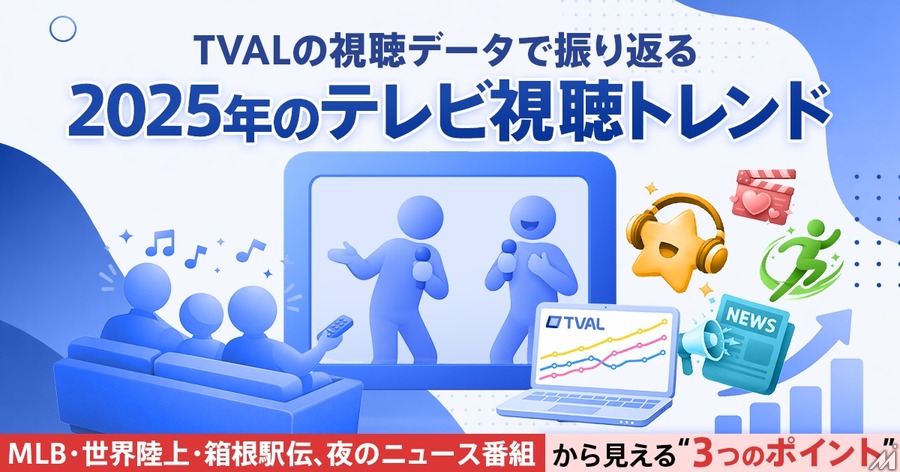 TVALの視聴データで振り返る
2025年のテレビ視聴トレンド

TVAL

NEWS

MLB・世界陸上・箱根駅伝、夜のニュース番組 から見える“3つのポイント”